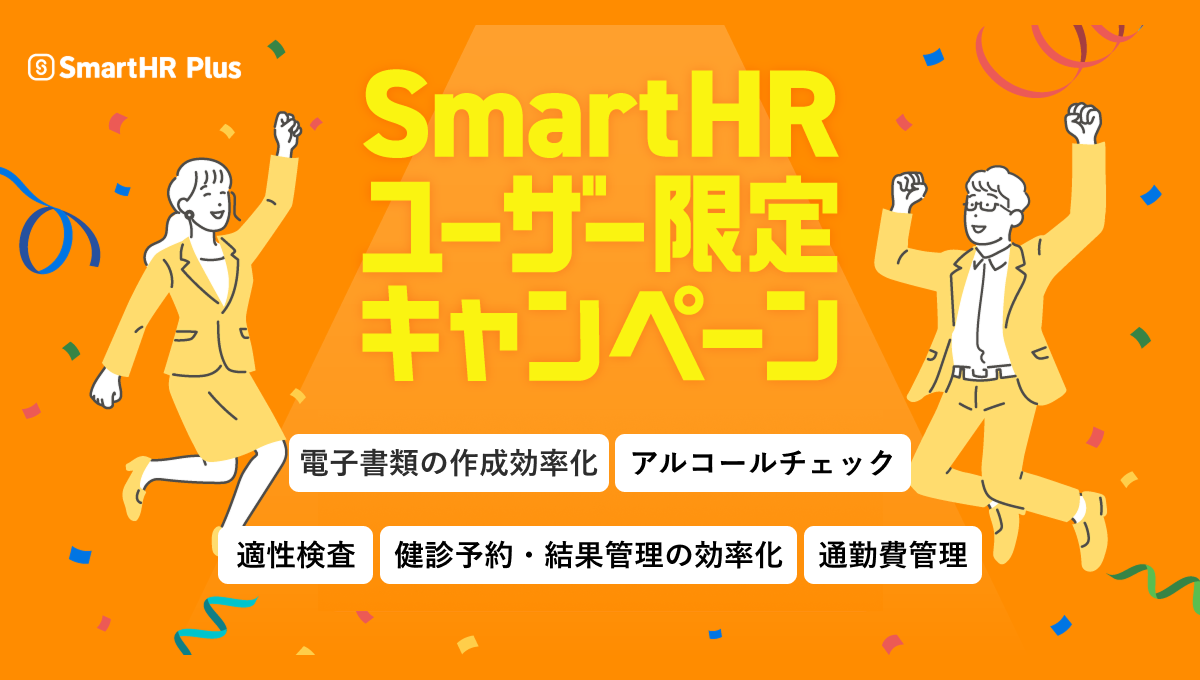 SmartHR Plus

SmartHR
ユーザー限定
キャンペーン

電子書類の作成効率化
アルコールチェック
適性検査
健診予約・結果管理の効率化
通勤費管理